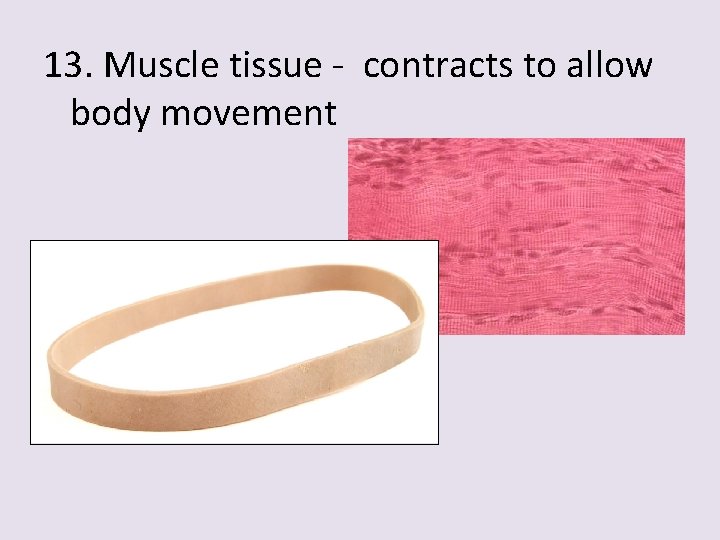 13. Muscle tissue -  contracts to allow body movement